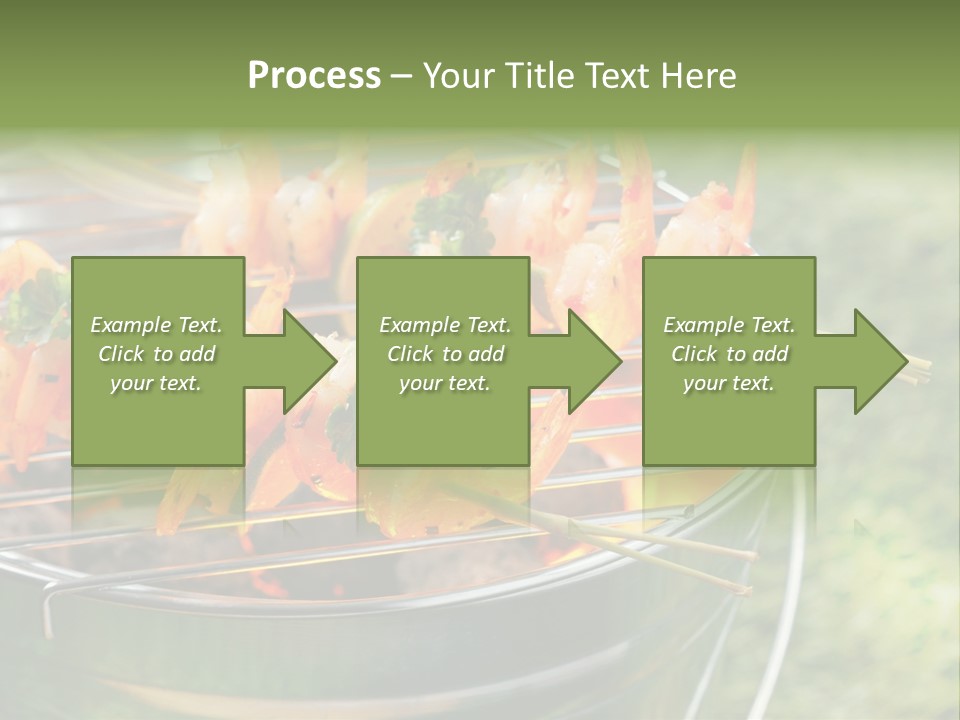 Process – Your Title Text Here

Example Text. Click to add your text.

Example Text. Click to add your text.

Example Text. Click to add your text.